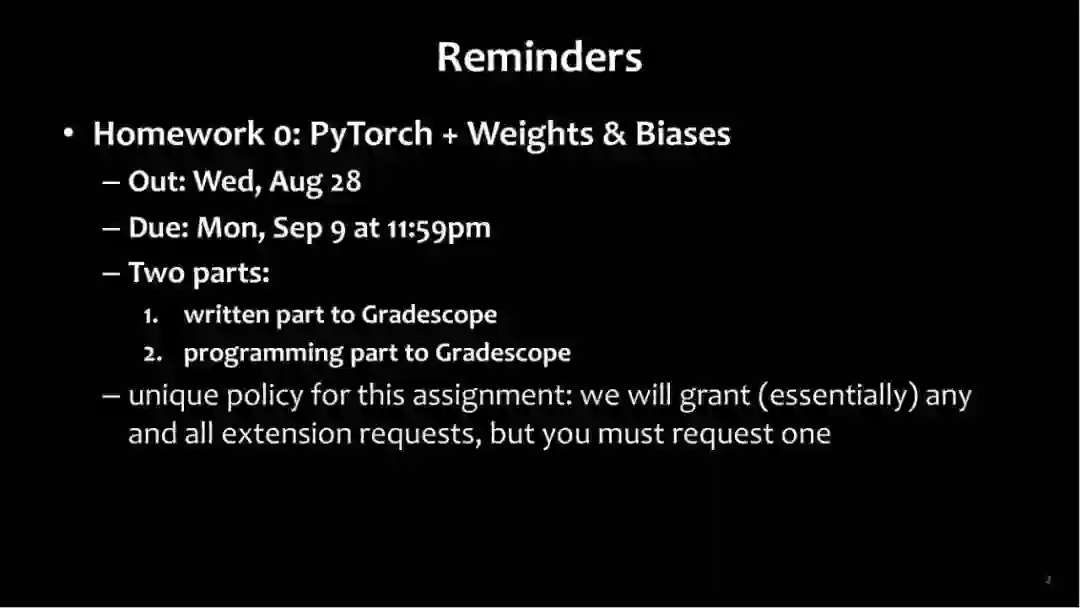 Reminders

• Homework 0: PyTorch + Weights & Biases
– Out: Wed, Aug 28
– Due: Mon, Sep 9 at 11:59pm
– Two parts:
1. written part to Gradescope
2. programming part to Gradescope
– unique policy for this assignment: we will grant (essentially) any and all extension requests, but you must request one

4